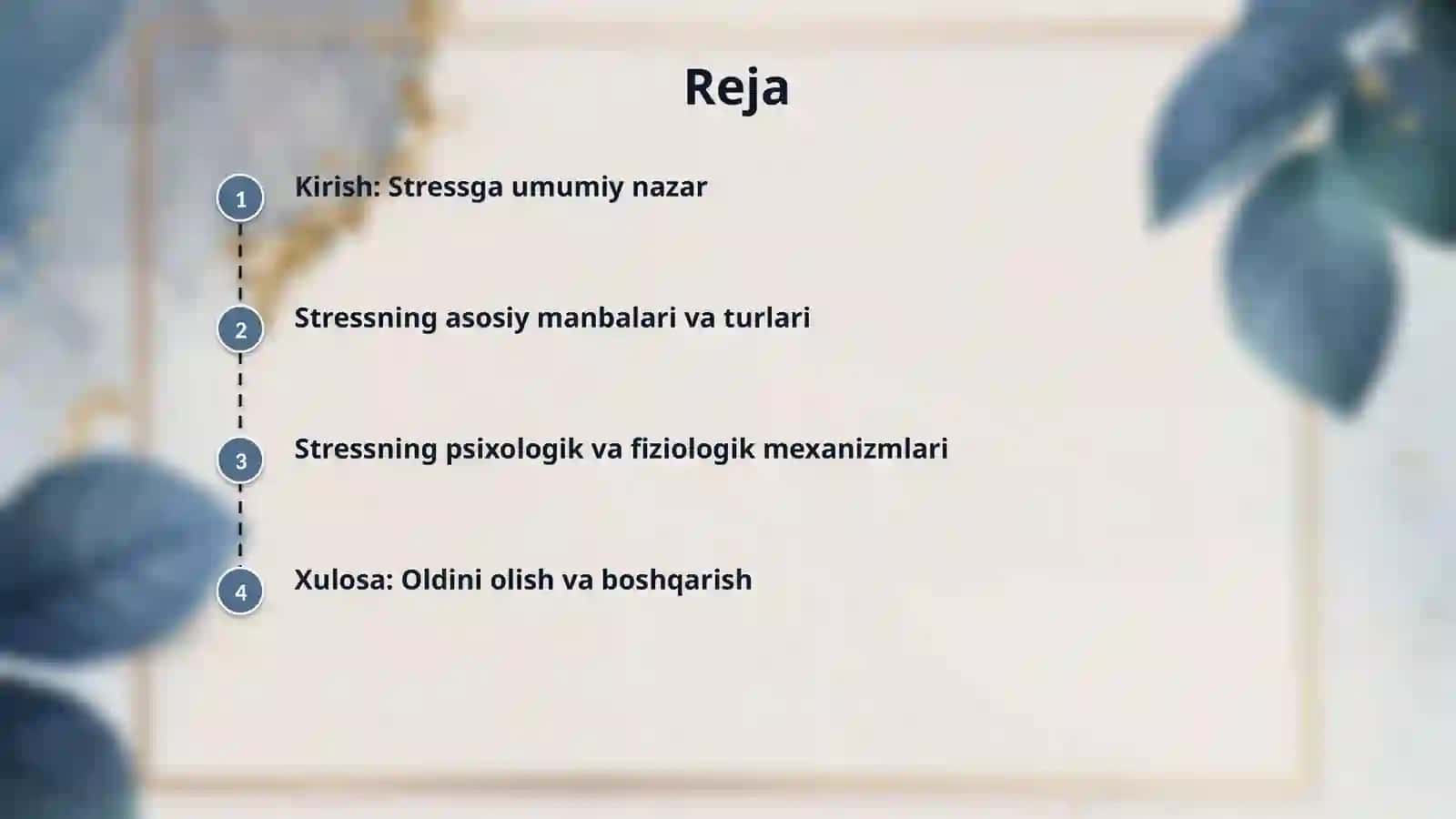 Reja

1 Kirish: Stressga umumiy nazar

2 Stressning asosiy manbalari va turlari

3 Stressning psixologik va fiziologik mexanizmlari

4 Xulosa: Oldini olish va boshqarish